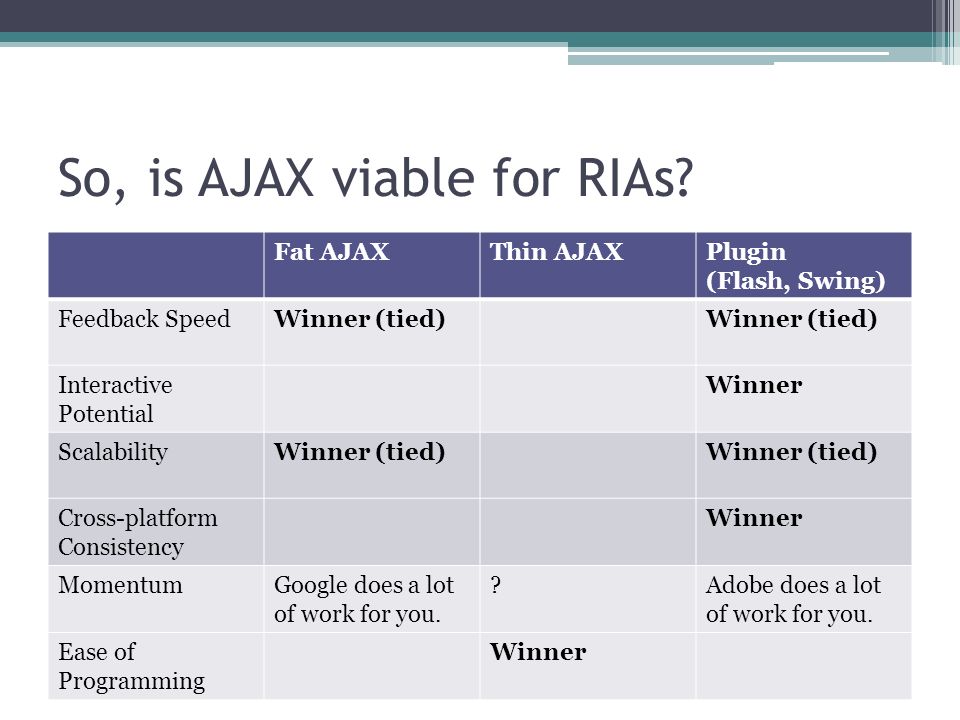 So, is AJAX viable for RIAs?

| | Fat AJAX | Thin AJAX | Plugin (Flash, Swing) |
|---|---|---|---|
| Feedback Speed | Winner (tied) | | Winner (tied) |
| Interactive Potential | | | Winner |
| Scalability | Winner (tied) | | Winner (tied) |
| Cross-platform Consistency | | | Winner |
| Momentum | Google does a lot of work for you. | ? | Adobe does a lot of work for you. |
| Ease of Programming | | Winner | |